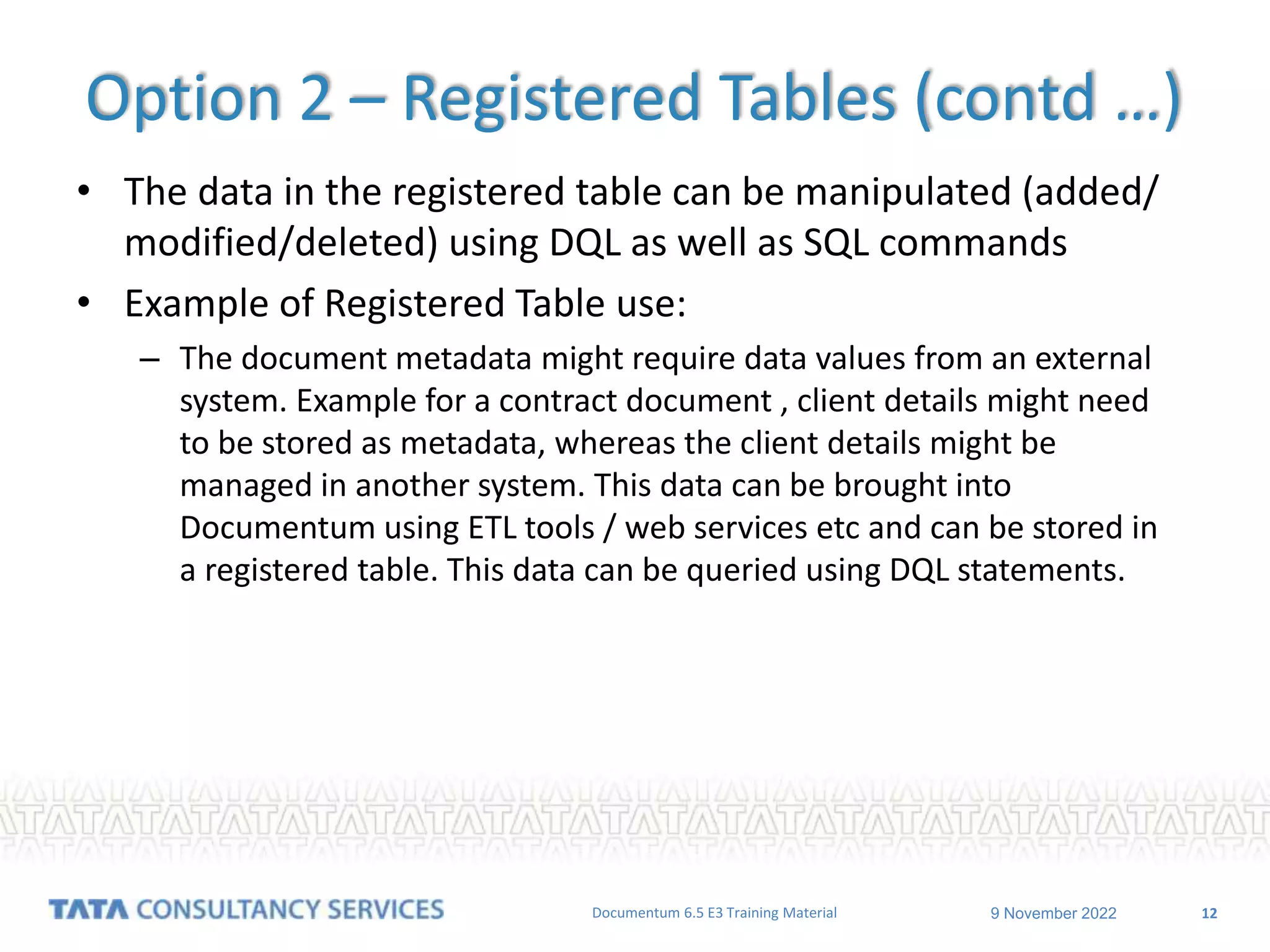 Option 2 – Registered Tables (contd …)

• The data in the registered table can be manipulated (added/ modified/deleted) using DQL as well as SQL commands

• Example of Registered Table use:

– The document metadata might require data values from an external system. Example for a contract document , client details might need to be stored as metadata, whereas the client details might be managed in another system. This data can be brought into Documentum using ETL tools / web services etc and can be stored in a registered table. This data can be queried using DQL statements.

TATA CONSULTANCY SERVICES

Documentum 6.5 E3 Training Material

9 November 2022

12